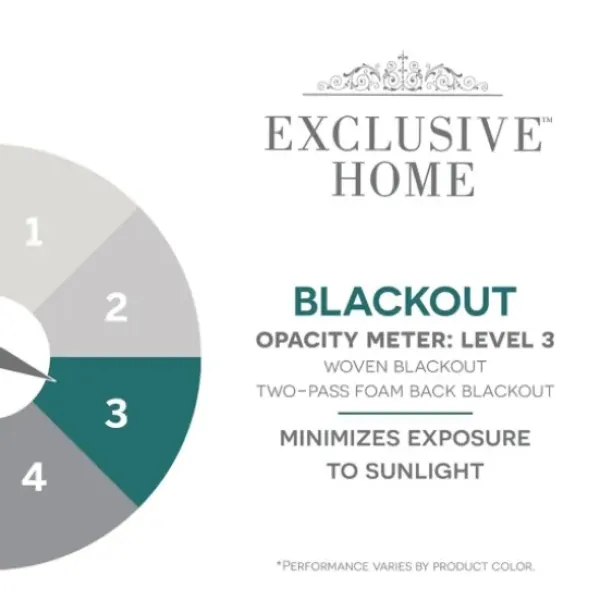 1
2
3
4

EXCLUSIVE™
HOME

BLACKOUT
OPACITY METER: LEVEL 3
WOVEN BLACKOUT
TWO-PASS FOAM BACK BLACKOUT

MINIMIZES EXPOSURE TO SUNLIGHT

*PERFORMANCE VARIES BY PRODUCT COLOR.